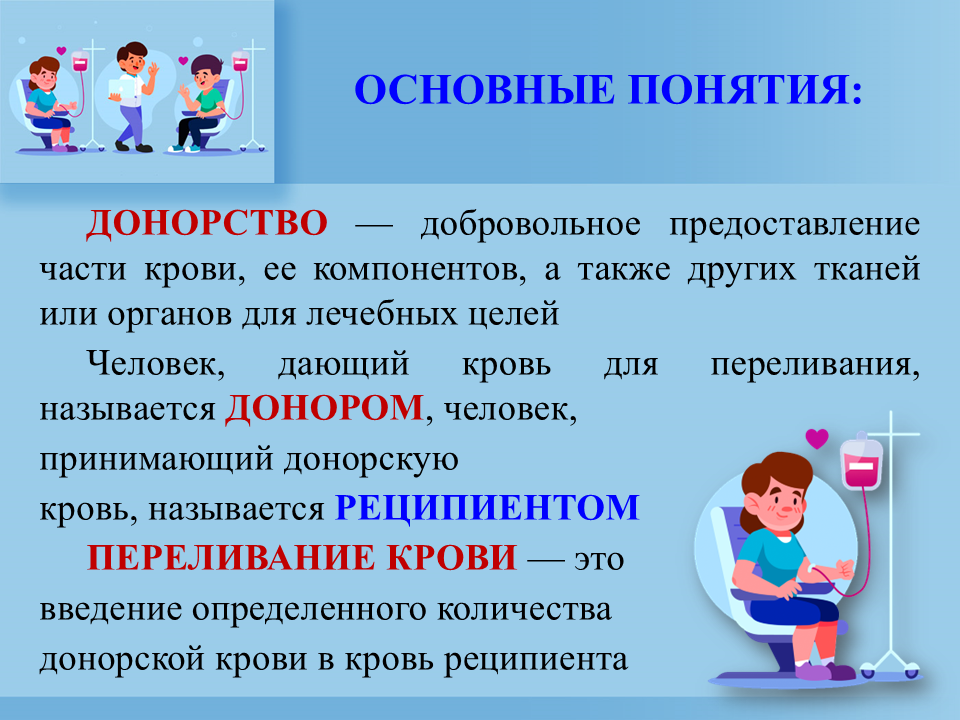 ОСНОВНЫЕ ПОНЯТИЯ:

ДОНОРСТВО — добровольное предоставление части крови, ее компонентов, а также других тканей или органов для лечебных целей

Человек, дающий кровь для переливания, называется ДОНОРОМ, человек, принимающий донорскую кровь, называется РЕЦИПИЕНТОМ

ПЕРЕЛИВАНИЕ КРОВИ — это введение определенного количества донорской крови в кровь реципиента